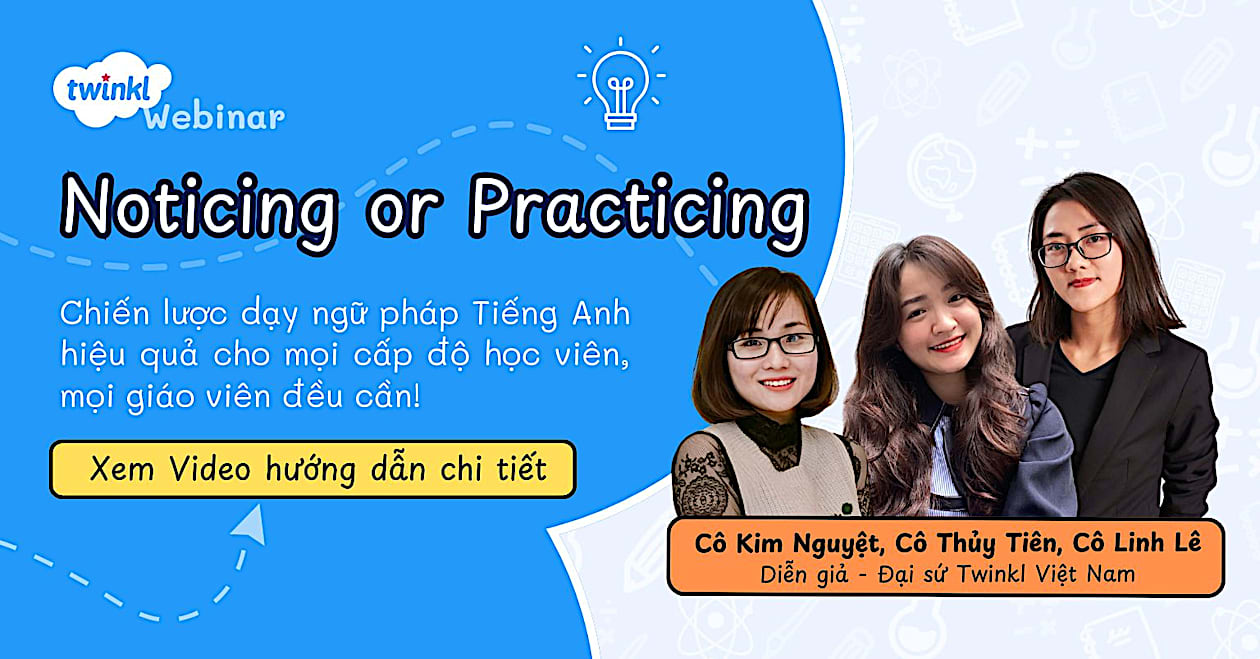 twinkl Webinar

Noticing or Practicing

Chiến lược dạy ngữ pháp Tiếng Anh hiệu quả cho mọi cấp độ học viên, mọi giáo viên đều cần!

Xem Video hướng dẫn chi tiết

Cô Kim Nguyệt, Cô Thủy Tiên, Cô Linh Lê
Diễn giả - Đại sứ Twinkl Việt Nam